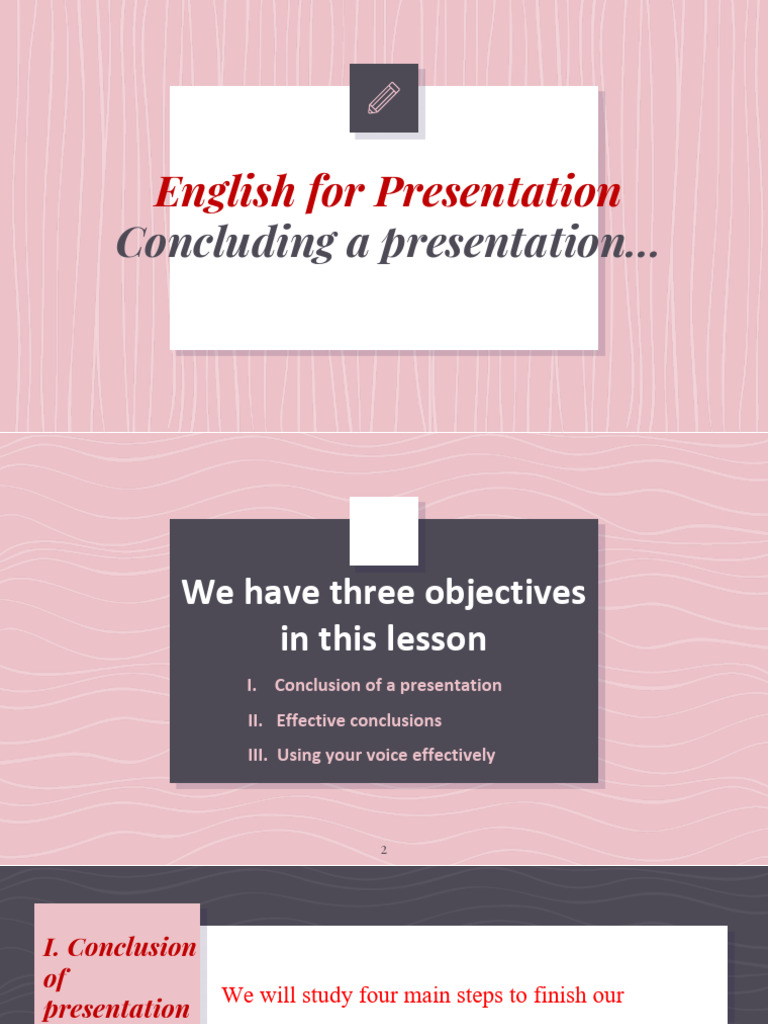 English for Presentation
Concluding a presentation…

We have three objectives in this lesson

I. Conclusion of a presentation
II. Effective conclusions
III. Using your voice effectively

2

I. Conclusion of presentation

We will study four main steps to finish our